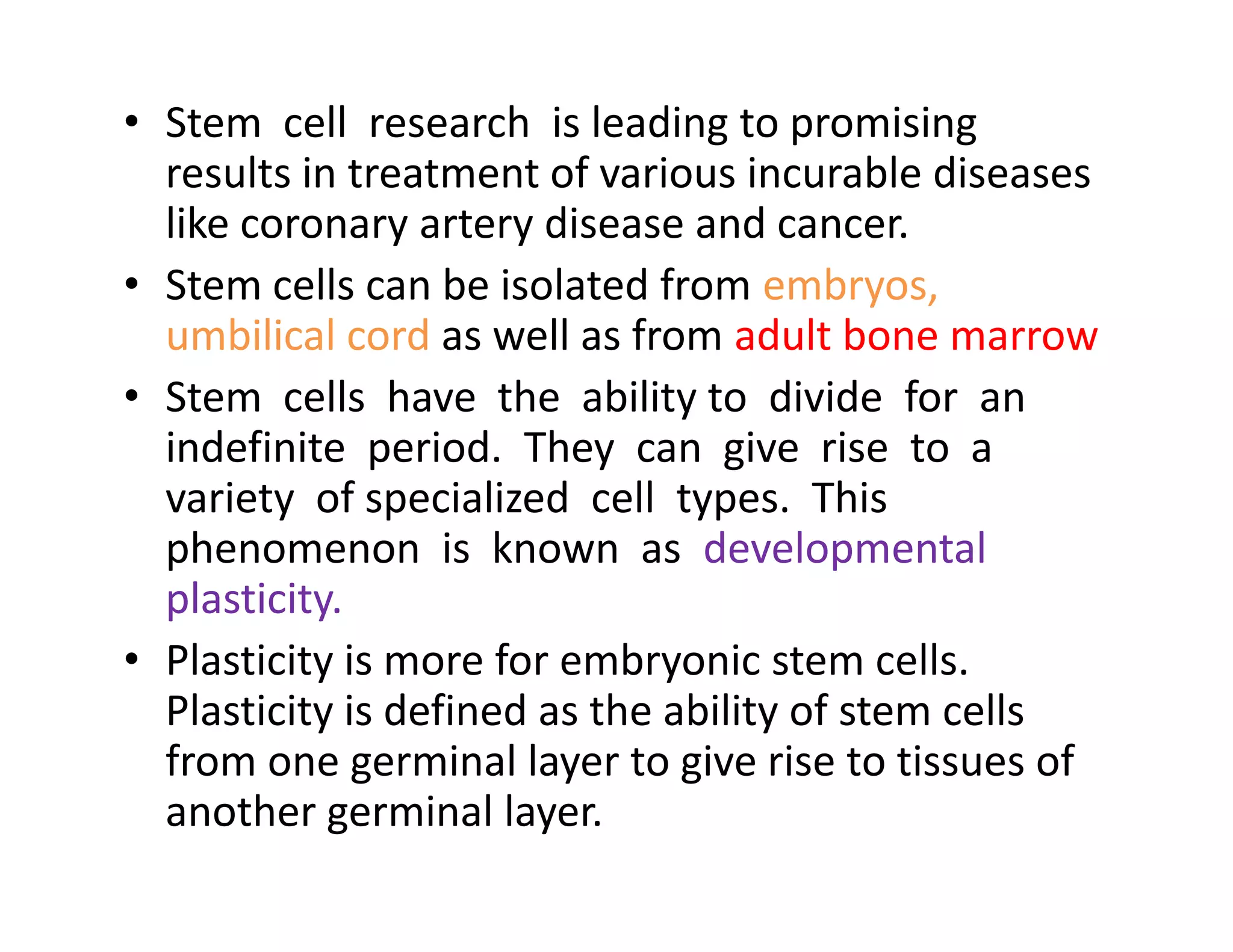 • Stem cell research is leading to promising results in treatment of various incurable diseases like coronary artery disease and cancer.

• Stem cells can be isolated from embryos, umbilical cord as well as from adult bone marrow

• Stem cells have the ability to divide for an indefinite period. They can give rise to a variety of specialized cell types. This phenomenon is known as developmental plasticity.

• Plasticity is more for embryonic stem cells. Plasticity is defined as the ability of stem cells from one germinal layer to give rise to tissues of another germinal layer.